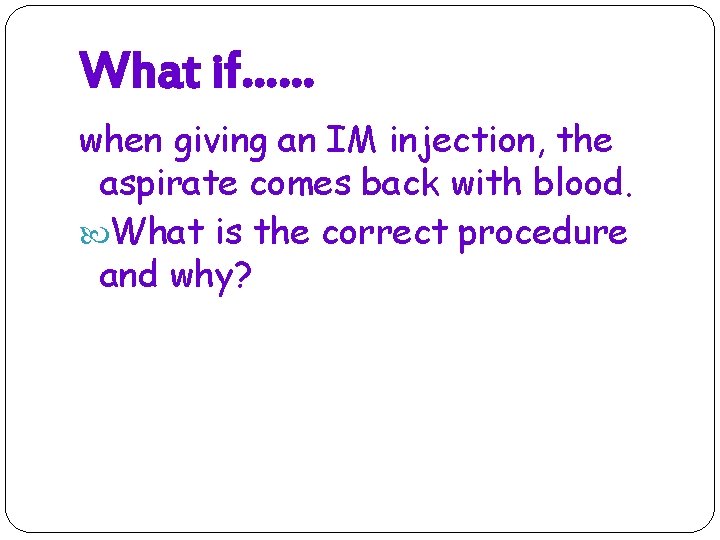 What if……

when giving an IM injection, the aspirate comes back with blood.

What is the correct procedure and why?